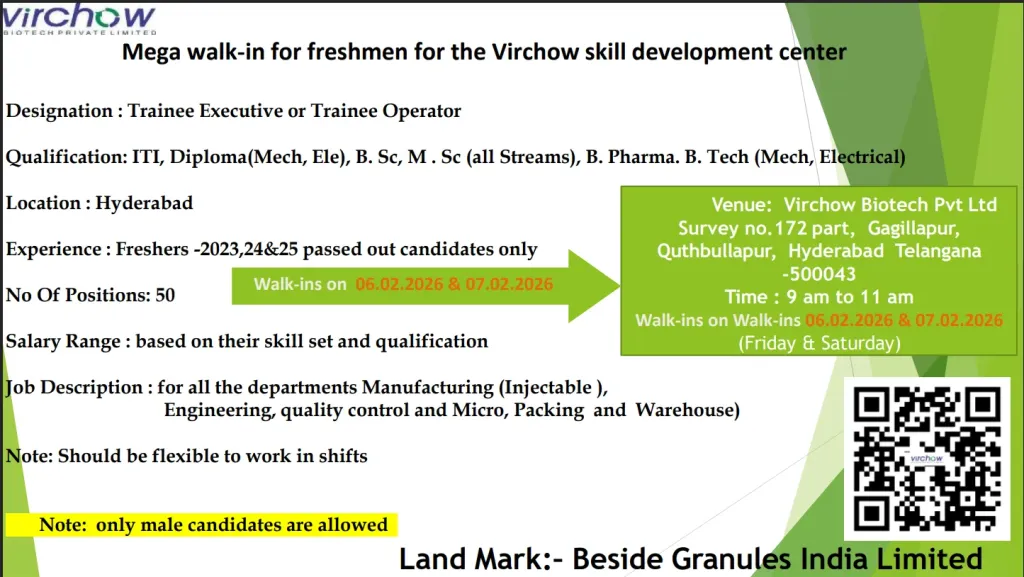 virchow
BIOTECH PRIVATE LIMITED

Mega walk-in for freshmen for the Virchow skill development center

Designation : Trainee Executive or Trainee Operator

Qualification: ITI, Diploma(Mech, Ele), B. Sc, M . Sc (all Streams), B. Pharma. B. Tech (Mech, Electrical)

Location : Hyderabad

Experience : Freshers -2023,24&25 passed out candidates only

No Of Positions: 50

Salary Range : based on their skill set and qualification

Job Description : for all the departments Manufacturing (Injectable ), Engineering, quality control and Micro, Packing and Warehouse)

Note: Should be flexible to work in shifts

Note: only male candidates are allowed

Walk-ins on 06.02.2026 & 07.02.2026

Venue: Virchow Biotech Pvt Ltd Survey no.172 part, Gagillapur, Quthbullapur, Hyderabad Telangana -500043
Time : 9 am to 11 am
Walk-ins on Walk-ins 06.02.2026 & 07.02.2026
(Friday & Saturday)

virchow

Land Mark:- Beside Granules India Limited